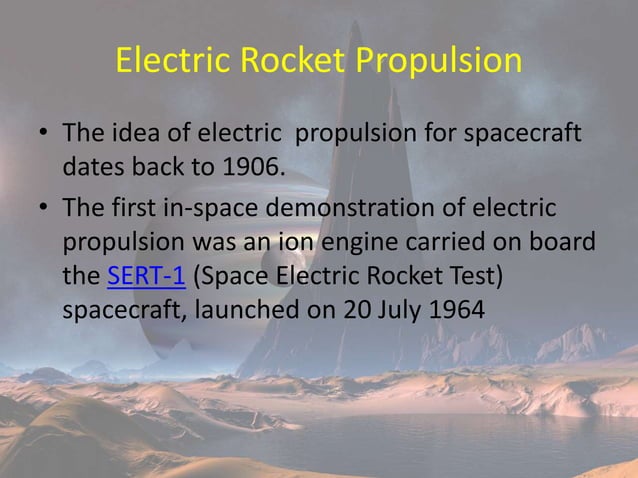 Electric Rocket Propulsion

• The idea of electric propulsion for spacecraft dates back to 1906.

• The first in-space demonstration of electric propulsion was an ion engine carried on board the SERT-1 (Space Electric Rocket Test) spacecraft, launched on 20 July 1964